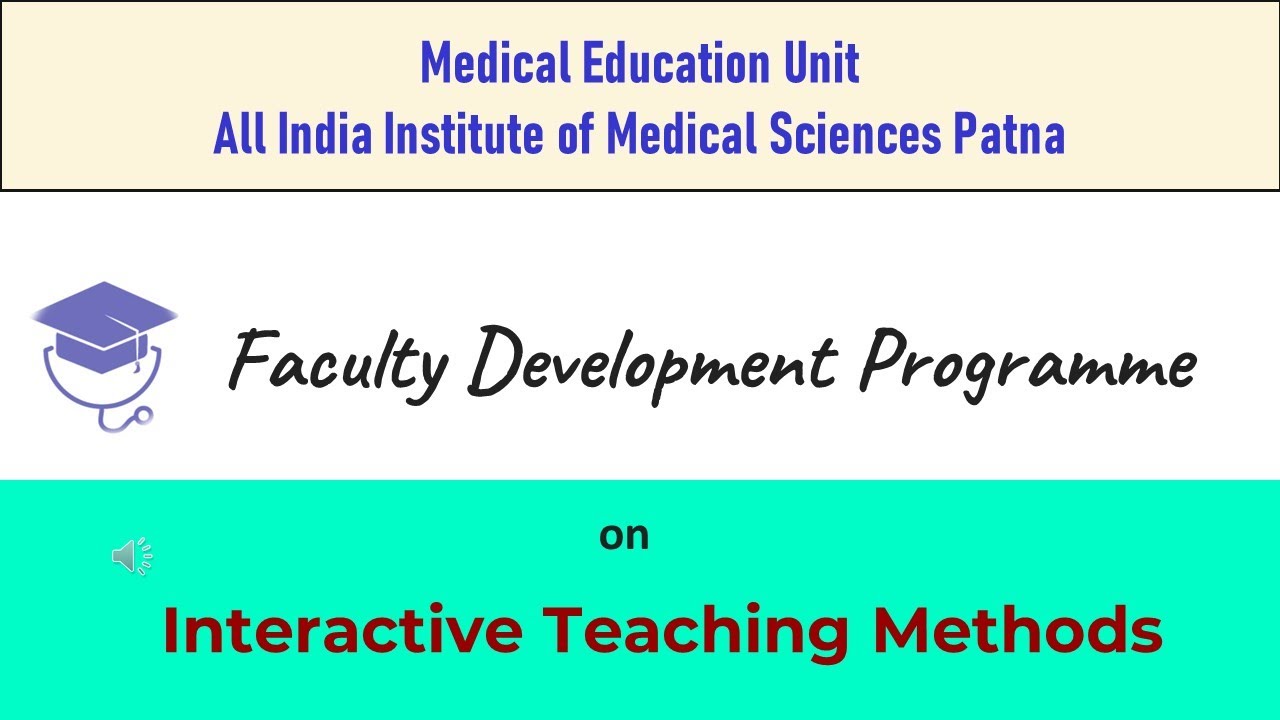 Medical Education Unit
All India Institute of Medical Sciences Patna

Faculty Development Programme

on

Interactive Teaching Methods